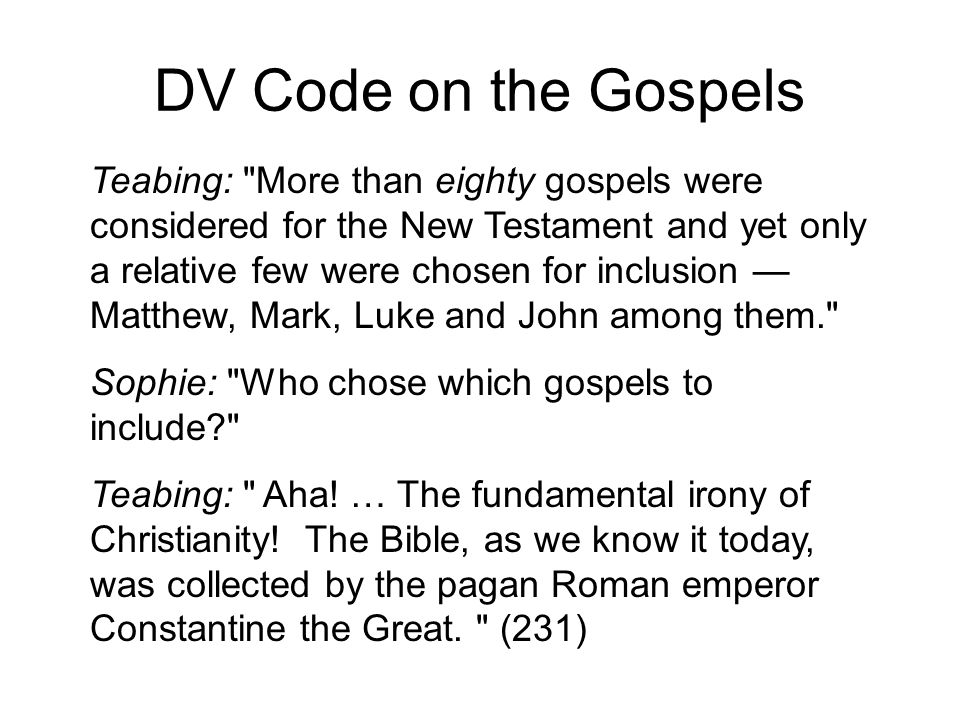 DV Code on the Gospels

Teabing: "More than eighty gospels were considered for the New Testament and yet only a relative few were chosen for inclusion — Matthew, Mark, Luke and John among them."

Sophie: "Who chose which gospels to include?"

Teabing: " Aha! … The fundamental irony of Christianity! The Bible, as we know it today, was collected by the pagan Roman emperor Constantine the Great. " (231)